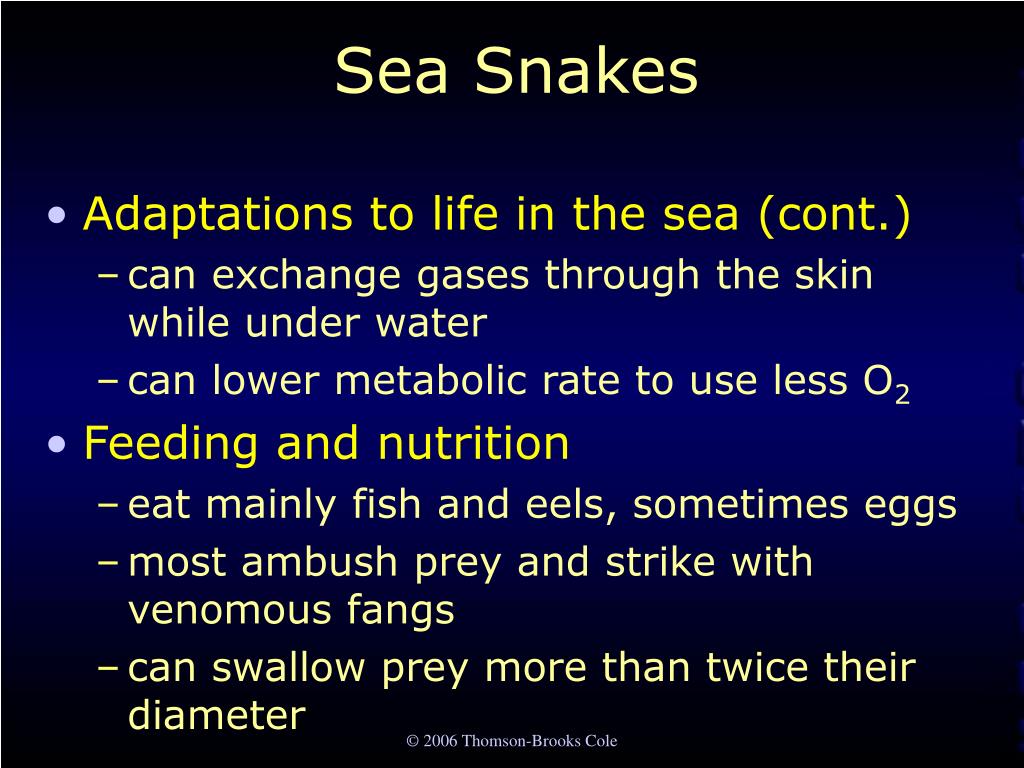 Sea Snakes

• Adaptations to life in the sea (cont.)
– can exchange gases through the skin while under water
– can lower metabolic rate to use less $O_2$

• Feeding and nutrition
– eat mainly fish and eels, sometimes eggs
– most ambush prey and strike with venomous fangs
– can swallow prey more than twice their diameter

© 2006 Thomson-Brooks Cole